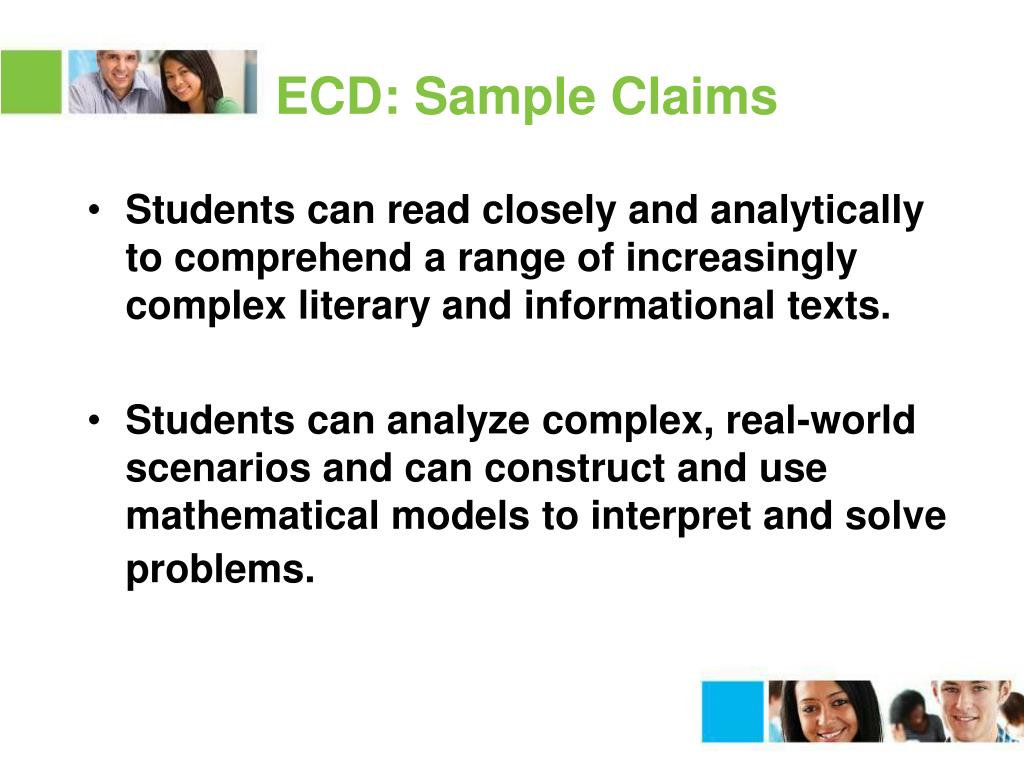 ECD: Sample Claims

• Students can read closely and analytically to comprehend a range of increasingly complex literary and informational texts.

• Students can analyze complex, real-world scenarios and can construct and use mathematical models to interpret and solve problems.